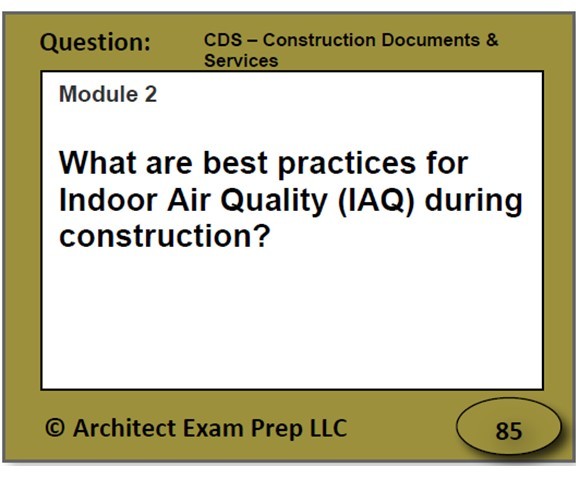 Question: CDS – Construction Documents & Services

Module 2

What are best practices for Indoor Air Quality (IAQ) during construction?

© Architect Exam Prep LLC

85